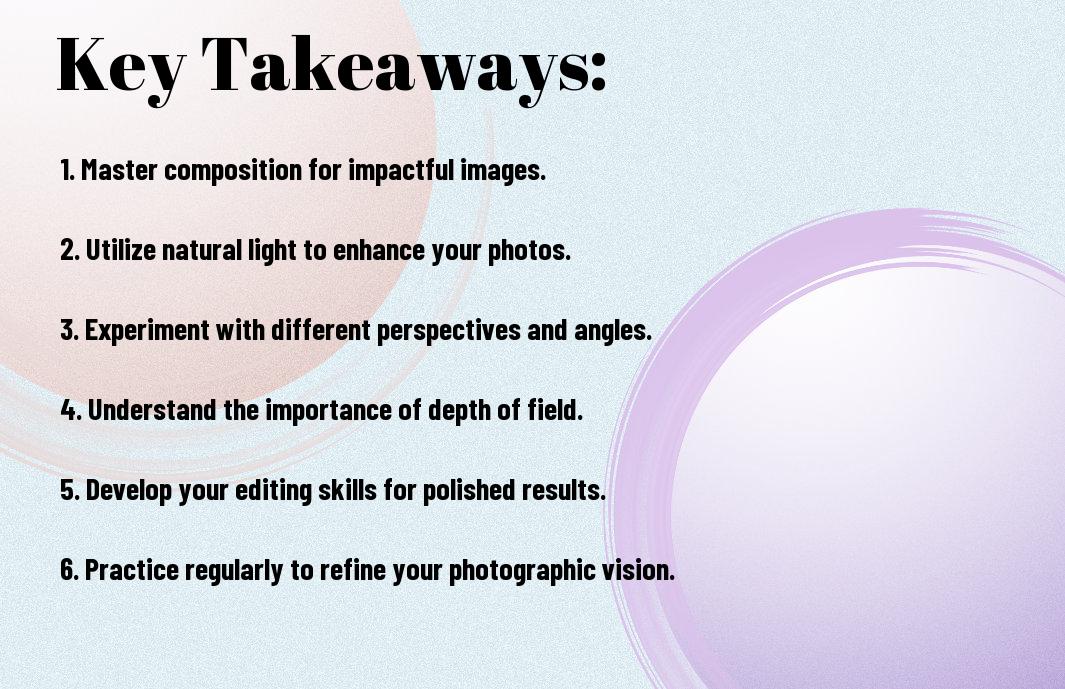 Key Takeaways:

1. Master composition for impactful images.

2. Utilize natural light to enhance your photos.

3. Experiment with different perspectives and angles.

4. Understand the importance of depth of field.

5. Develop your editing skills for polished results.

6. Practice regularly to refine your photographic vision.